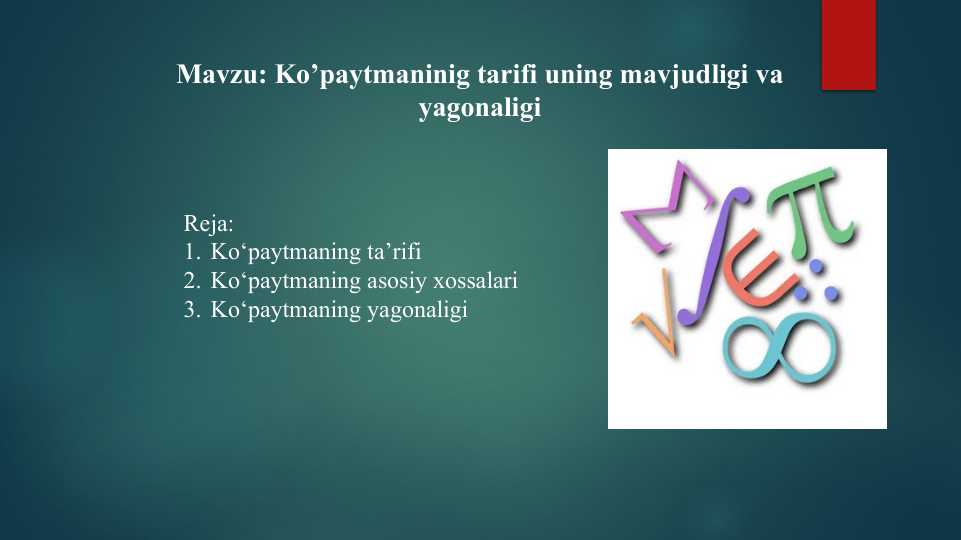 Mavzu: Ko’paytmaninig tarifi uning mavjudligi va yagonaligi

Reja:
1. Ko‘paytmaning ta’rifi
2. Ko‘paytmaning asosiy xossalari
3. Ko‘paytmaning yagonaligi